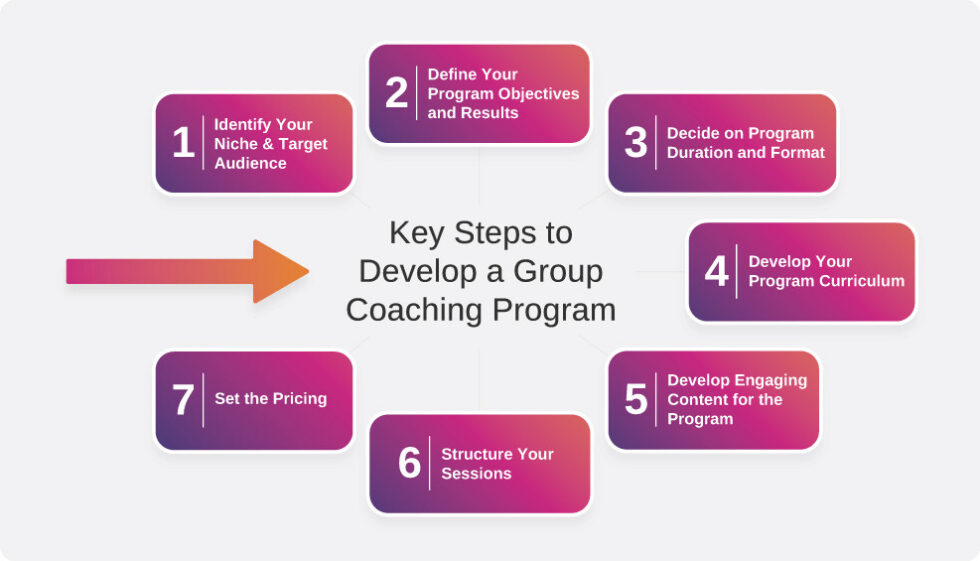 Key Steps to Develop a Group Coaching Program

1 Identify Your Niche & Target Audience

2 Define Your Program Objectives and Results

3 Decide on Program Duration and Format

4 Develop Your Program Curriculum

5 Develop Engaging Content for the Program

6 Structure Your Sessions

7 Set the Pricing